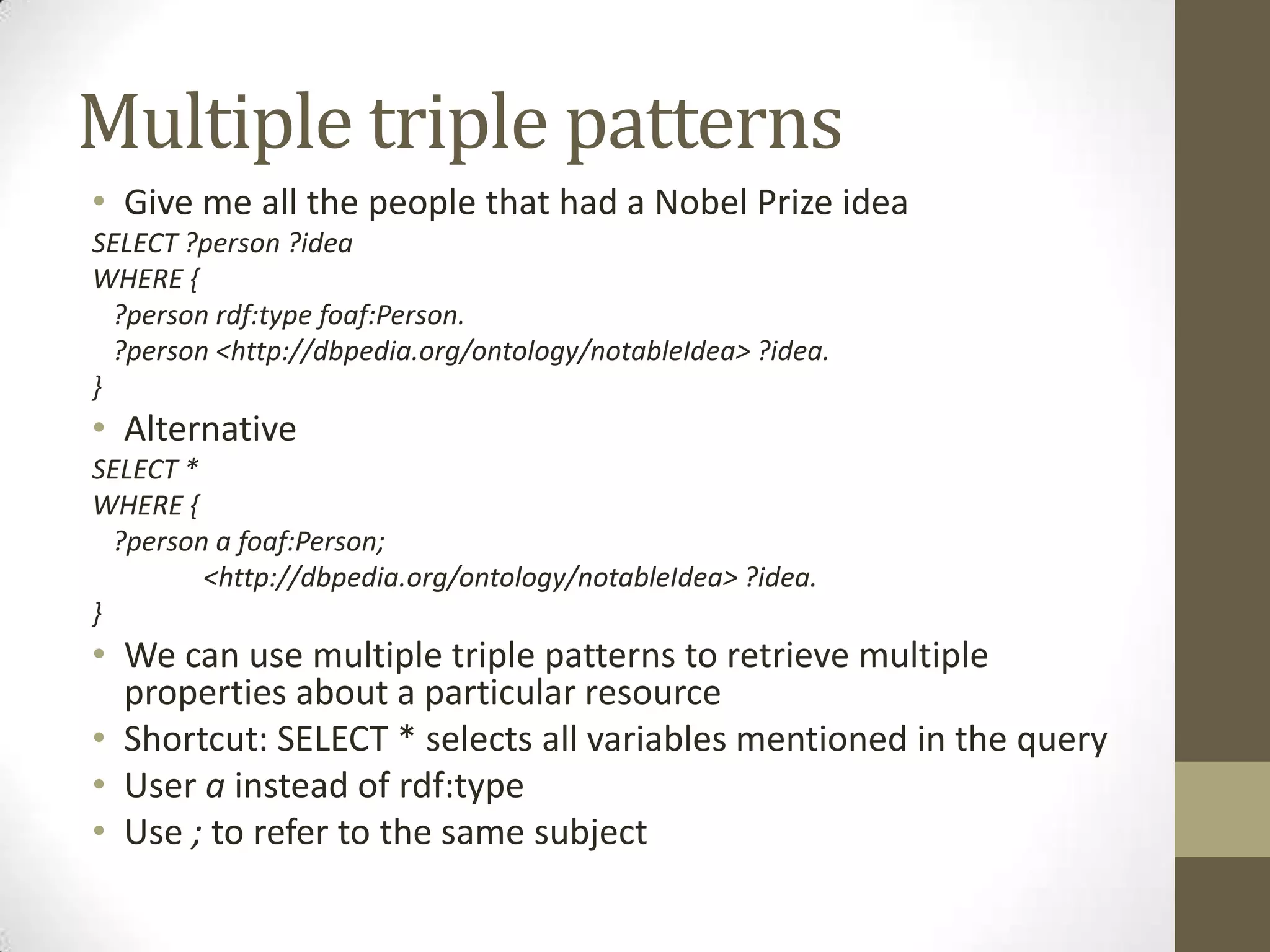 Multiple triple patterns

• Give me all the people that had a Nobel Prize idea

SELECT ?person ?idea
WHERE {
?person rdf:type foaf:Person.
?person <http://dbpedia.org/ontology/notableIdea> ?idea.
}

• Alternative

SELECT *
WHERE {
?person a foaf:Person;
<http://dbpedia.org/ontology/notableIdea> ?idea.
}

• We can use multiple triple patterns to retrieve multiple properties about a particular resource
• Shortcut: SELECT * selects all variables mentioned in the query
• User a instead of rdf:type
• Use ; to refer to the same subject